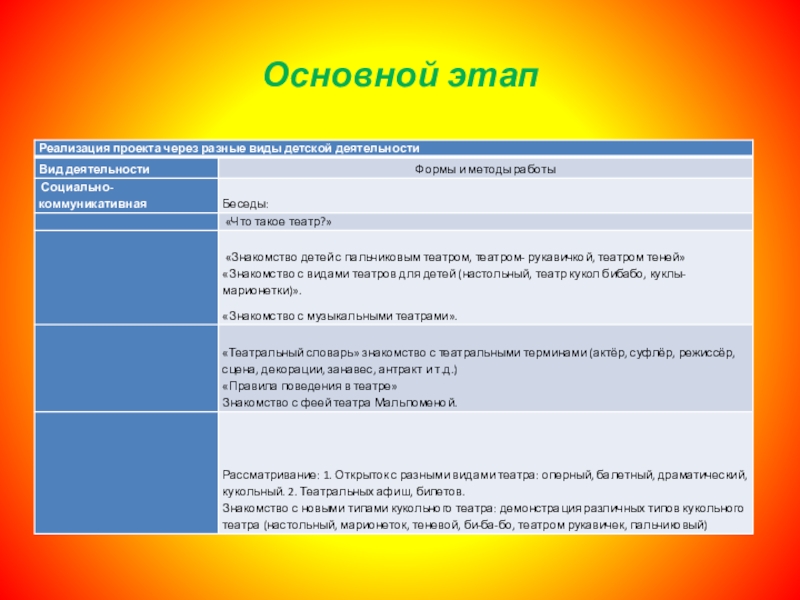 Основной этап

| Реализация проекта через разные виды детской деятельности | |
|---|---|
| Вид деятельности | Формы и методы работы |
| Социально-коммуникативная | Беседы: |
| | «Что такое театр?» |
| | «Знакомство детей с пальчиковым театром, театром- рукавичкой, театром теней» «Знакомство с видами театров для детей (настольный, театр кукол бибабо, куклы-марионетки)». «Знакомство с музыкальными театрами». |
| | «Театральный словарь» знакомство с театральными терминами (актёр, суфлёр, режиссёр, сцена, декорации, занавес, антракт и т.д.) «Правила поведения в театре» Знакомство с феей театра Мальпоменой. |
| | Рассматривание: 1. Открыток с разными видами театра: оперный, балетный, драматический, кукольный. 2. Театральных афиш, билетов. Знакомство с новыми типами кукольного театра: демонстрация различных типов кукольного театра (настольный, марионеток, теневой, би-ба-бо, театром рукавичек, пальчиковый) |